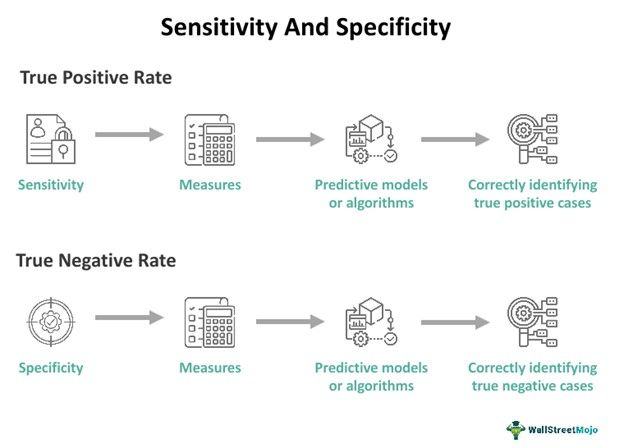 Sensitivity And Specificity

True Positive Rate

Sensitivity

Measures

Predictive models or algorithms

Correctly identifying true positive cases

True Negative Rate

Specificity

Measures

Predictive models or algorithms

Correctly identifying true negative cases

WallStreetMojo